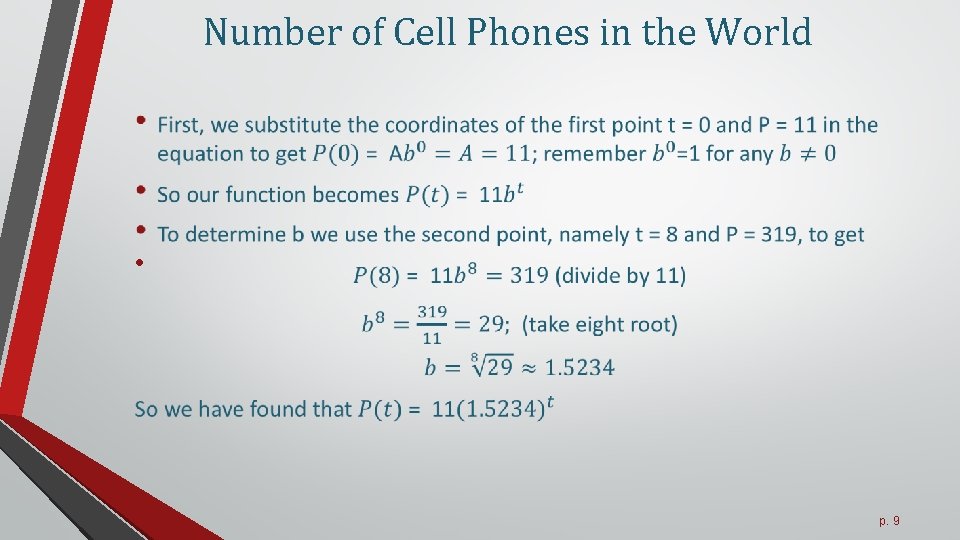 Number of Cell Phones in the World

• First, we substitute the coordinates of the first point t = 0 and P = 11 in the equation to get $P(0) = Ab^0 = A = 11$; remember $b^0$=1 for any $b \neq 0$

• So our function becomes $P(t) = 11b^t$

• To determine b we use the second point, namely t = 8 and P = 319, to get

•

$P(8) = 11b^8 = 319$ (divide by 11)

$b^8 = \frac{319}{11} = 29$; (take eight root)

$b = \sqrt[8]{29} \approx 1.5234$

So we have found that $P(t) = 11(1.5234)^t$

p. 9